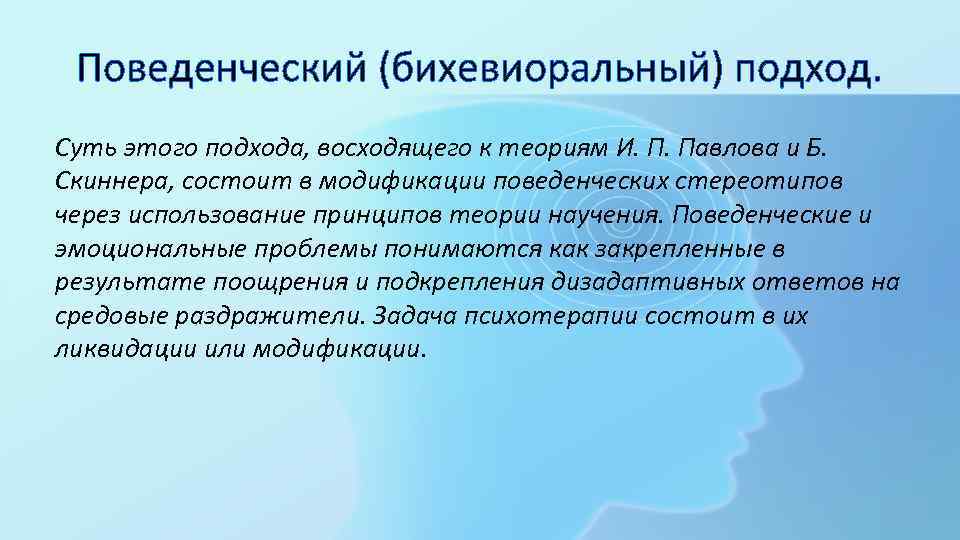 Поведенческий (бихевиоральный) подход.

Суть этого подхода, восходящего к теориям И. П. Павлова и Б. Скиннера, состоит в модификации поведенческих стереотипов через использование принципов теории научения. Поведенческие и эмоциональные проблемы понимаются как закрепленные в результате поощрения и подкрепления дизадаптивных ответов на средовые раздражители. Задача психотерапии состоит в их ликвидации или модификации.